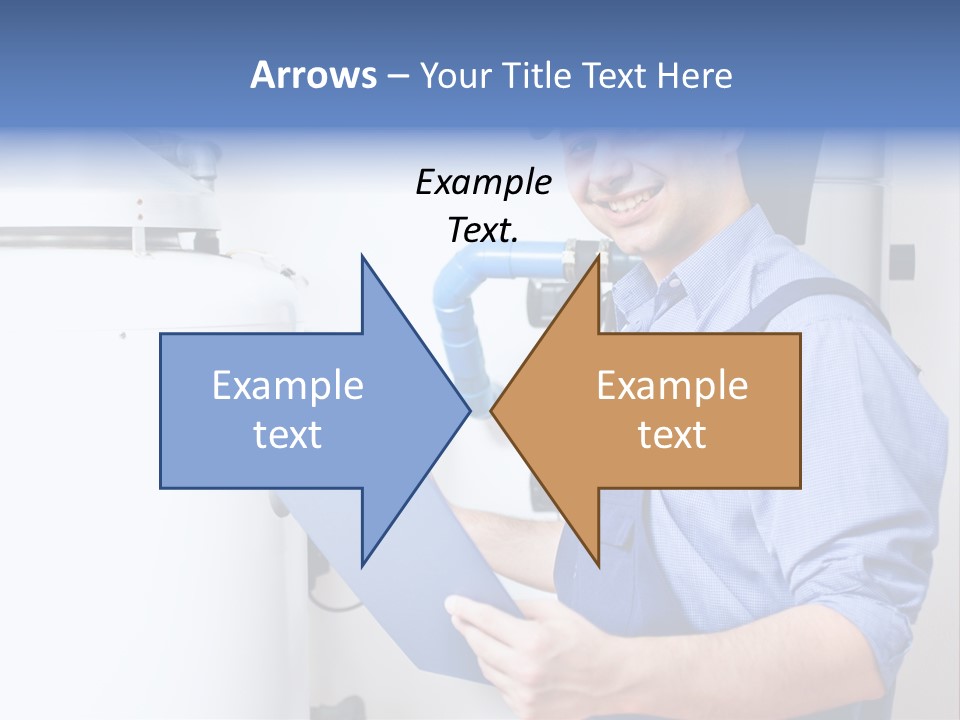 Arrows – Your Title Text Here

Example Text.

Example text

Example text